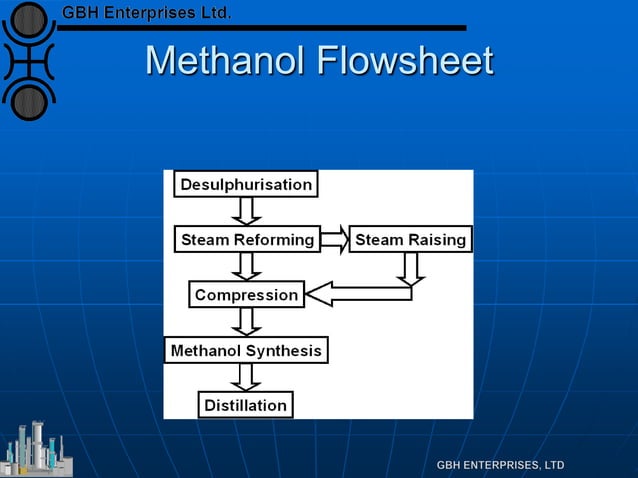 GBH Enterprises Ltd.

Methanol Flowsheet

Desulphurisation

Steam Reforming

Steam Raising

Compression

Methanol Synthesis

Distillation

GBH ENTERPRISES, LTD